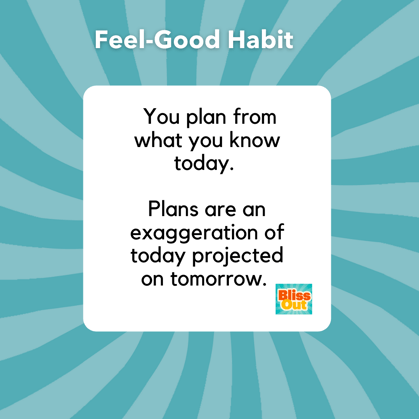 Feel-Good Habit

You plan from what you know today.

Plans are an exaggeration of today projected on tomorrow.

Bliss Out